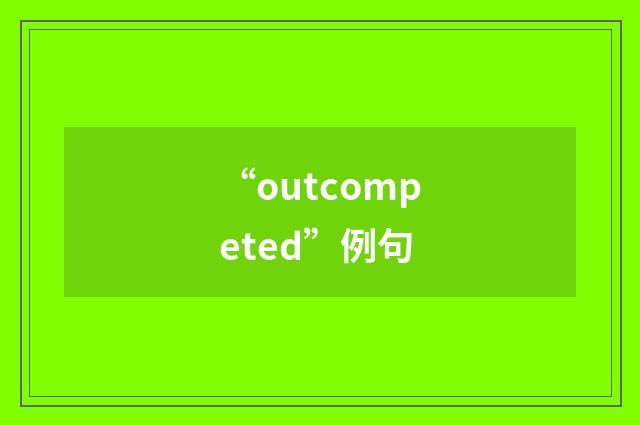 “outcompeted”例句